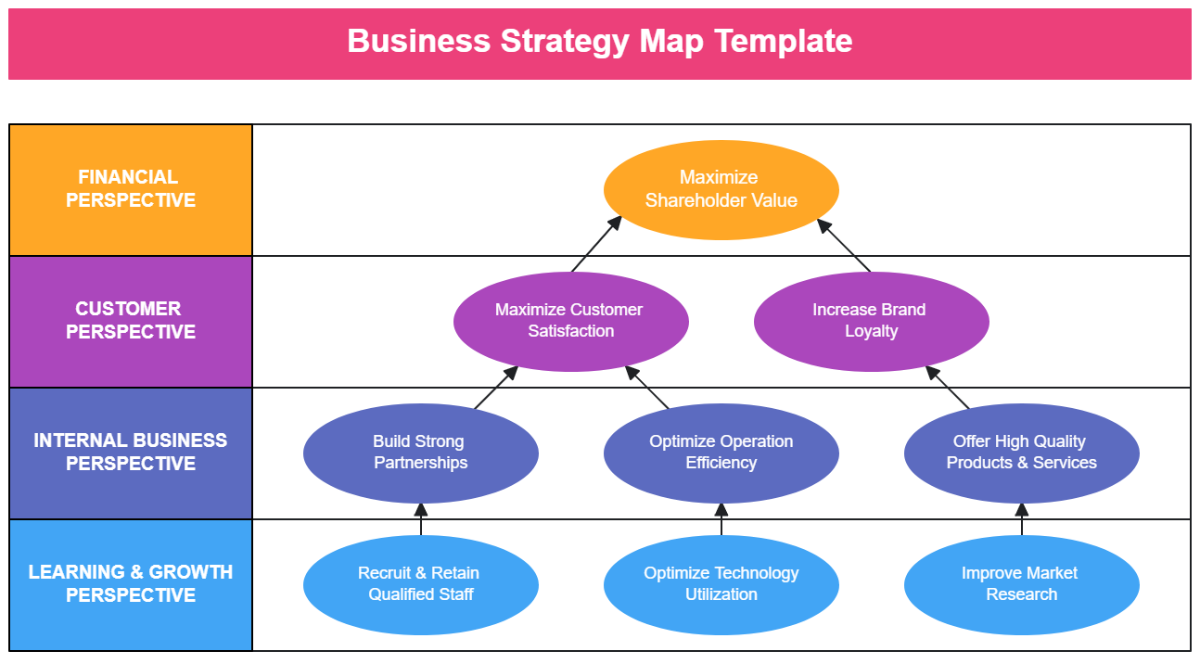 Business Strategy Map Template

FINANCIAL PERSPECTIVE

Maximize Shareholder Value

CUSTOMER PERSPECTIVE

Maximize Customer Satisfaction

Increase Brand Loyalty

INTERNAL BUSINESS PERSPECTIVE

Build Strong Partnerships

Optimize Operation Efficiency

Offer High Quality Products & Services

LEARNING & GROWTH PERSPECTIVE

Recruit & Retain Qualified Staff

Optimize Technology Utilization

Improve Market Research